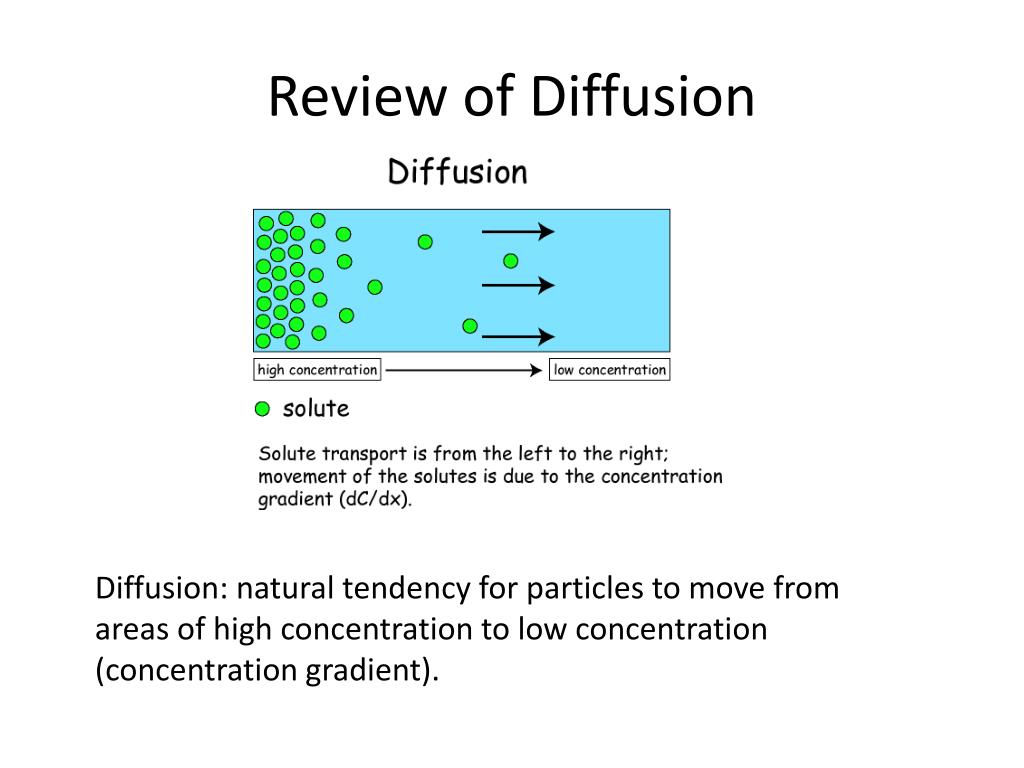 Review of Diffusion

Diffusion

high concentration

low concentration

solute

Solute transport is from the left to the right; movement of the solutes is due to the concentration gradient (dC/dx).

Diffusion: natural tendency for particles to move from areas of high concentration to low concentration (concentration gradient).